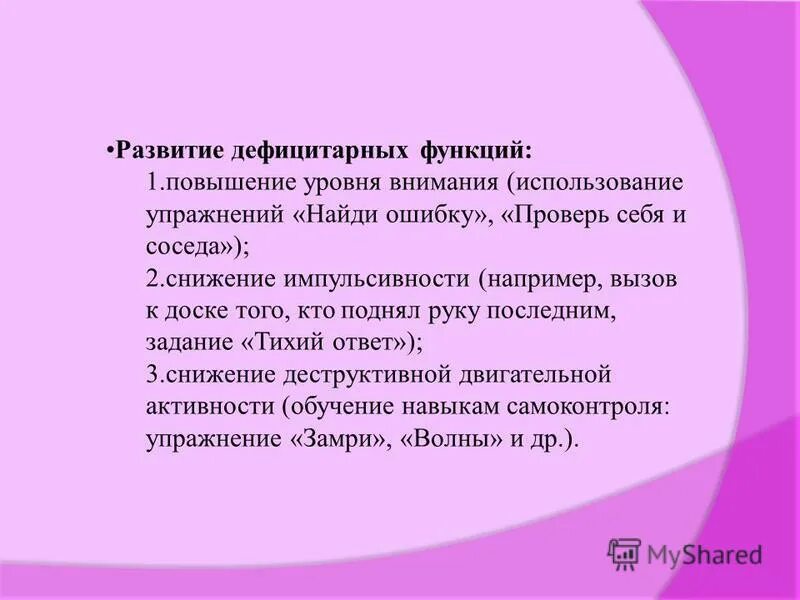 •Развитие дефицитарных функций:
1.повышение уровня внимания (использование упражнений «Найди ошибку», «Проверь себя и соседа»);
2.снижение импульсивности (например, вызов к доске того, кто поднял руку последним, задание «Тихий ответ»);
3.снижение деструктивной двигательной активности (обучение навыкам самоконтроля: упражнение «Замри», «Волны» и др.).

MyShared